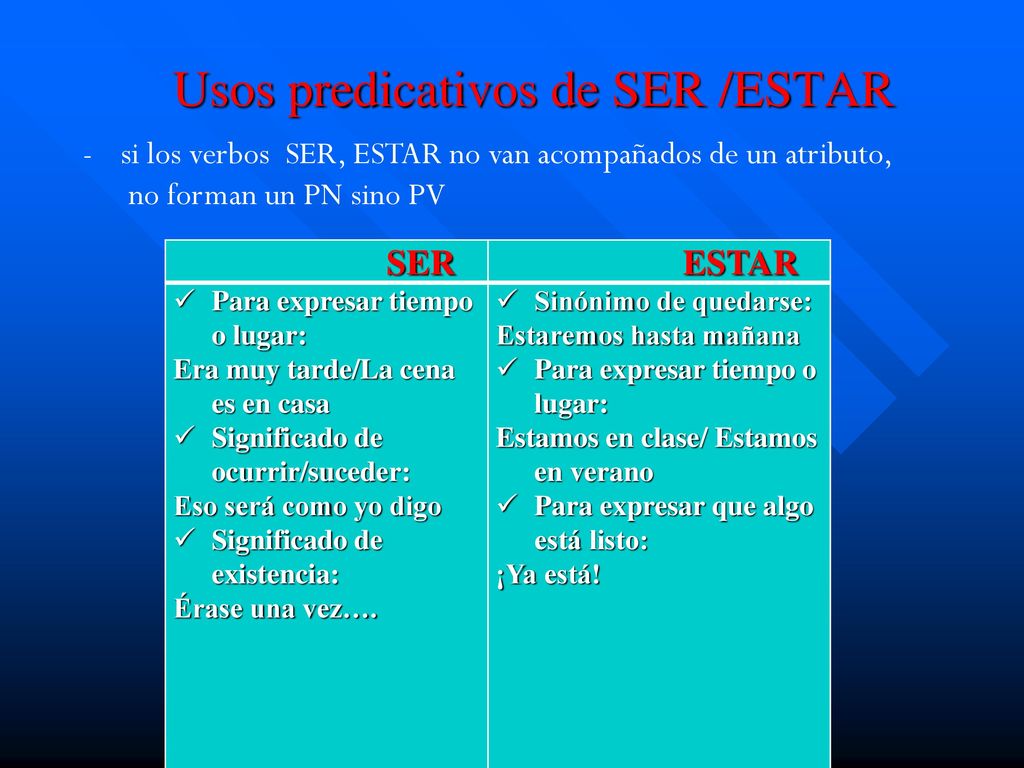 Usos predicativos de SER /ESTAR

- si los verbos SER, ESTAR no van acompañados de un atributo, no forman un PN sino PV

| SER | ESTAR |
|---|---|
| ✓ Para expresar tiempo o lugar: Era muy tarde/La cena es en casa ✓ Significado de ocurrir/suceder: Eso será como yo digo ✓ Significado de existencia: Érase una vez…. | ✓ Sinónimo de quedarse: Estaremos hasta mañana ✓ Para expresar tiempo o lugar: Estamos en clase/ Estamos en verano ✓ Para expresar que algo está listo: ¡Ya está! |